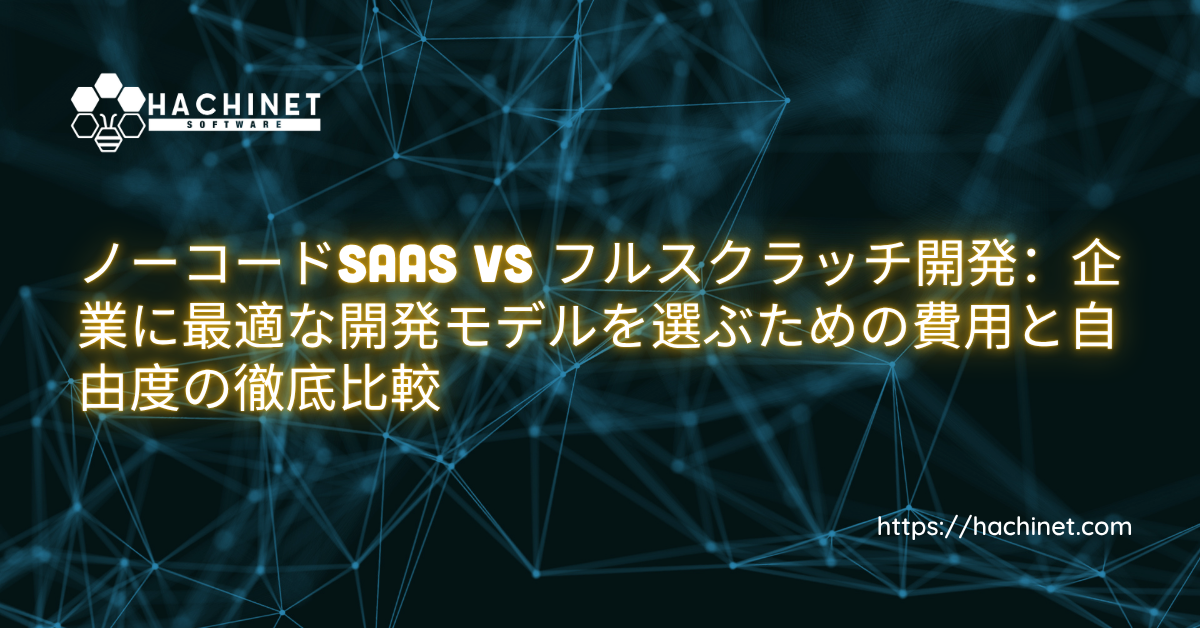 HACHINET
SOFTWARE

ノーコードSAAS VS フルスクラッチ開発：企業に最適な開発モデルを選ぶための費用と自由度の徹底比較

https://hachinet.com